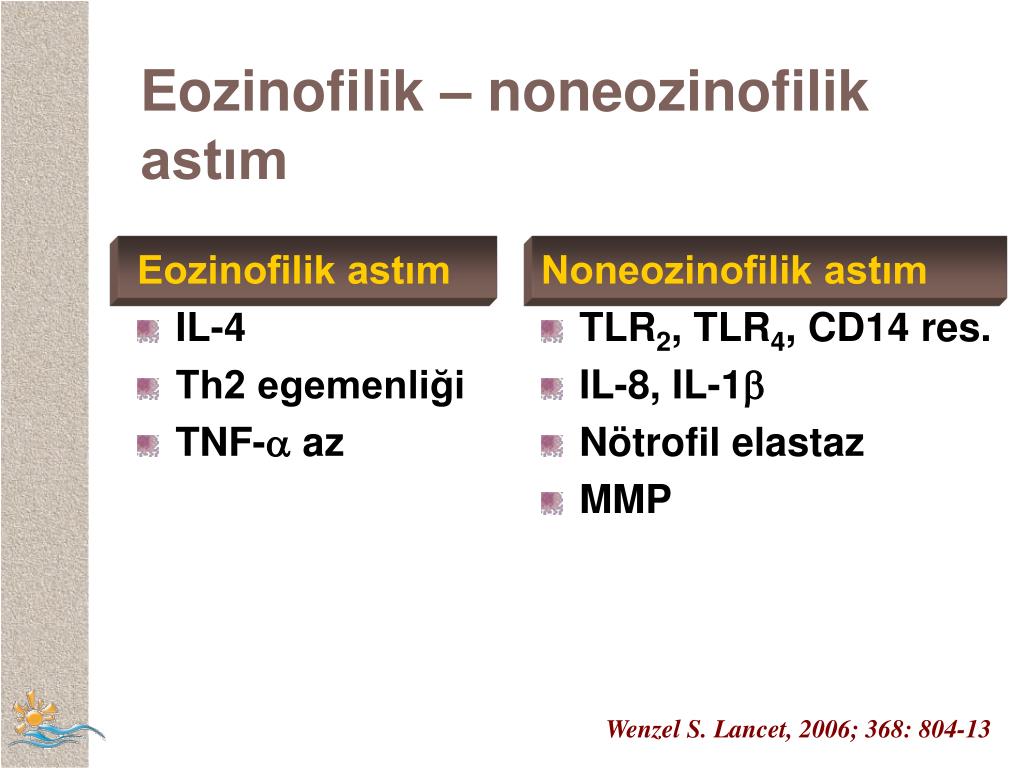 Eozinofilik – noneozinofilik astım

Eozinofilik astım

IL-4

Th2 egemenliği

TNF-$\alpha$ az

Noneozinofilik astım

$TLR_2$, $TLR_4$, CD14 res.

IL-8, IL-1$\beta$

Nötrofil elastaz

MMP

Wenzel S. Lancet, 2006; 368: 804-13